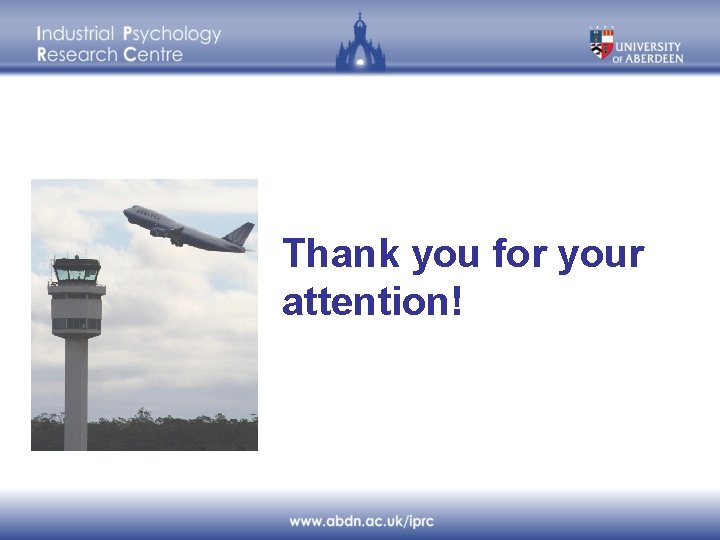 Industrial Psychology
Research Centre

UNIVERSITY OF ABERDEEN

Thank you for your attention!

www.abdn.ac.uk/iprc